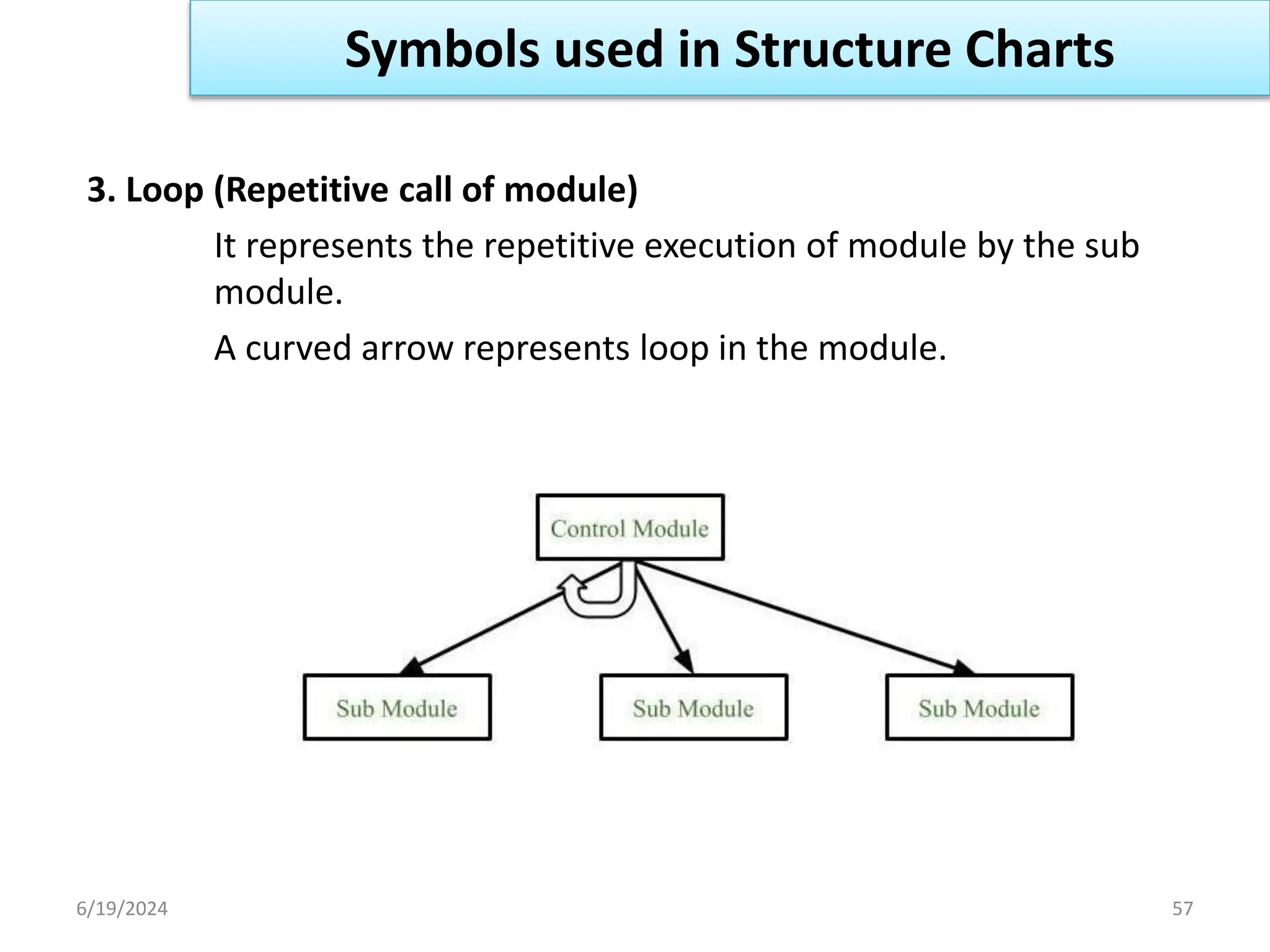 Symbols used in Structure Charts

3. Loop (Repetitive call of module)

It represents the repetitive execution of module by the sub module.

A curved arrow represents loop in the module.

Control Module

Sub Module

Sub Module

Sub Module

6/19/2024

57